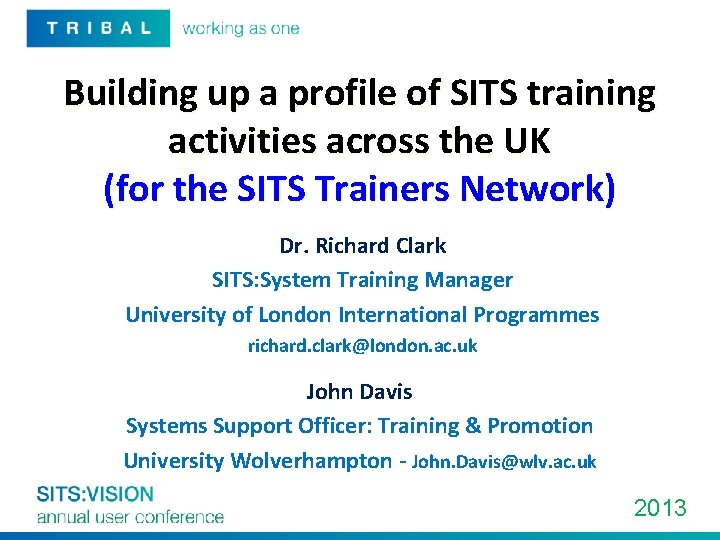 TRIBAL working as one

Building up a profile of SITS training activities across the UK
(for the SITS Trainers Network)

Dr. Richard Clark
SITS:System Training Manager
University of London International Programmes
richard.clark@london.ac.uk

John Davis
Systems Support Officer: Training & Promotion
University Wolverhampton - John.Davis@wlv.ac.uk

SITS:VISION
annual user conference

2013